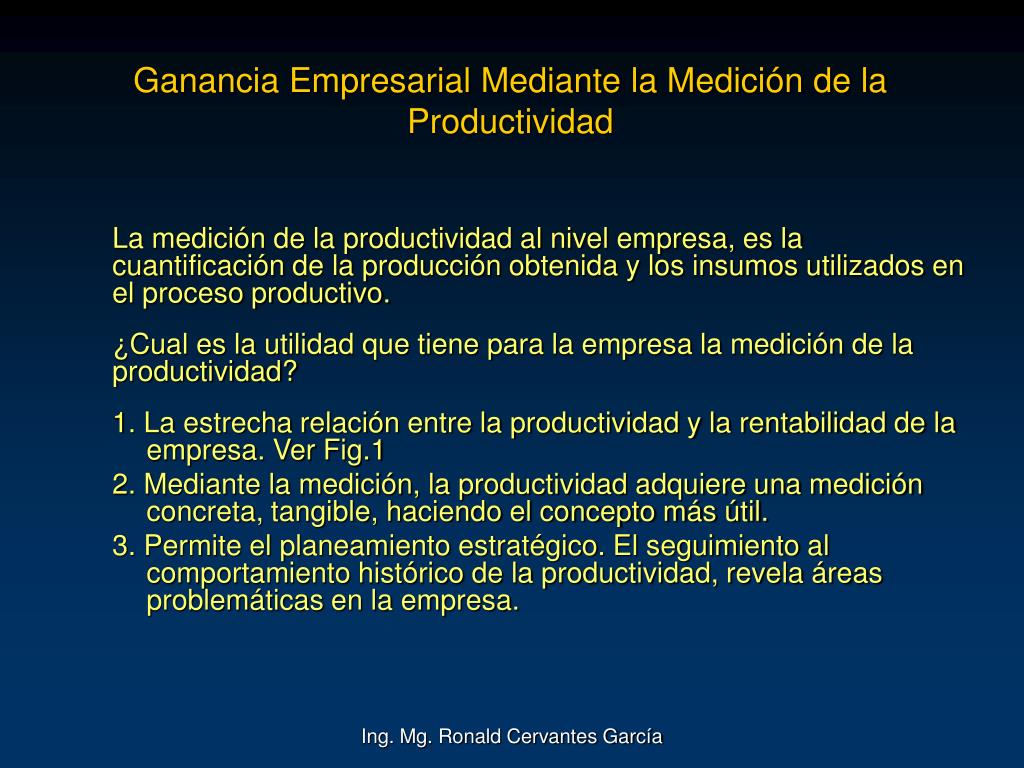 Ganancia Empresarial Mediante la Medición de la Productividad

La medición de la productividad al nivel empresa, es la cuantificación de la producción obtenida y los insumos utilizados en el proceso productivo.

¿Cual es la utilidad que tiene para la empresa la medición de la productividad?

1. La estrecha relación entre la productividad y la rentabilidad de la empresa. Ver Fig.1
2. Mediante la medición, la productividad adquiere una medición concreta, tangible, haciendo el concepto más útil.
3. Permite el planeamiento estratégico. El seguimiento al comportamiento histórico de la productividad, revela áreas problemáticas en la empresa.

Ing. Mg. Ronald Cervantes García